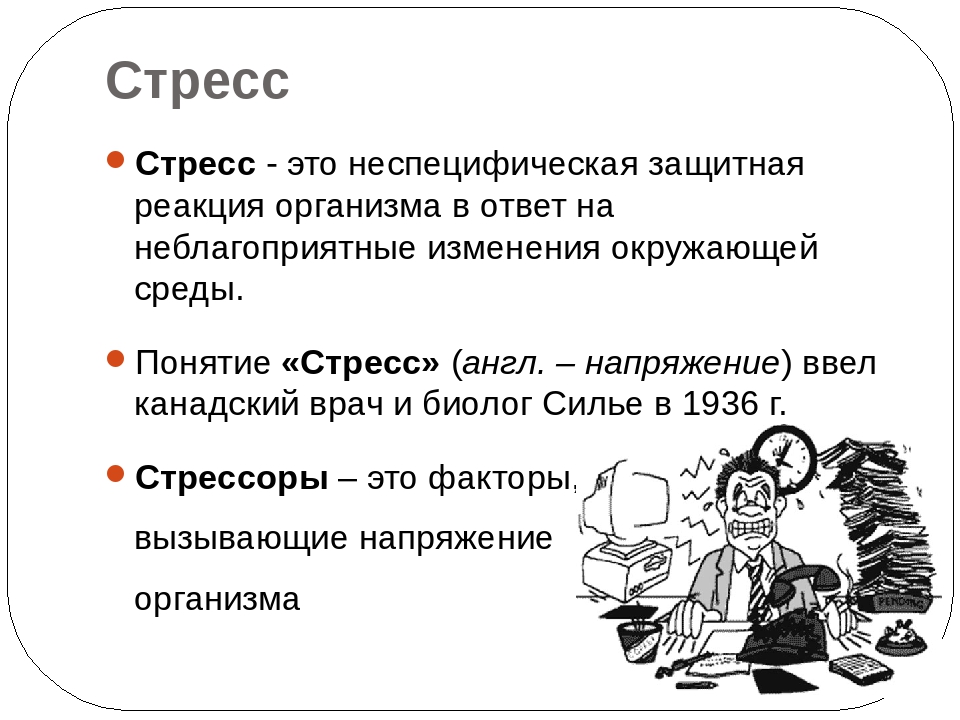 Стресс

Стресс - это неспецифическая защитная реакция организма в ответ на неблагоприятные изменения окружающей среды.

Понятие «Стресс» (англ. – напряжение) ввел канадский врач и биолог Силье в 1936 г.

Стрессоры – это факторы, вызывающие напряжение организма